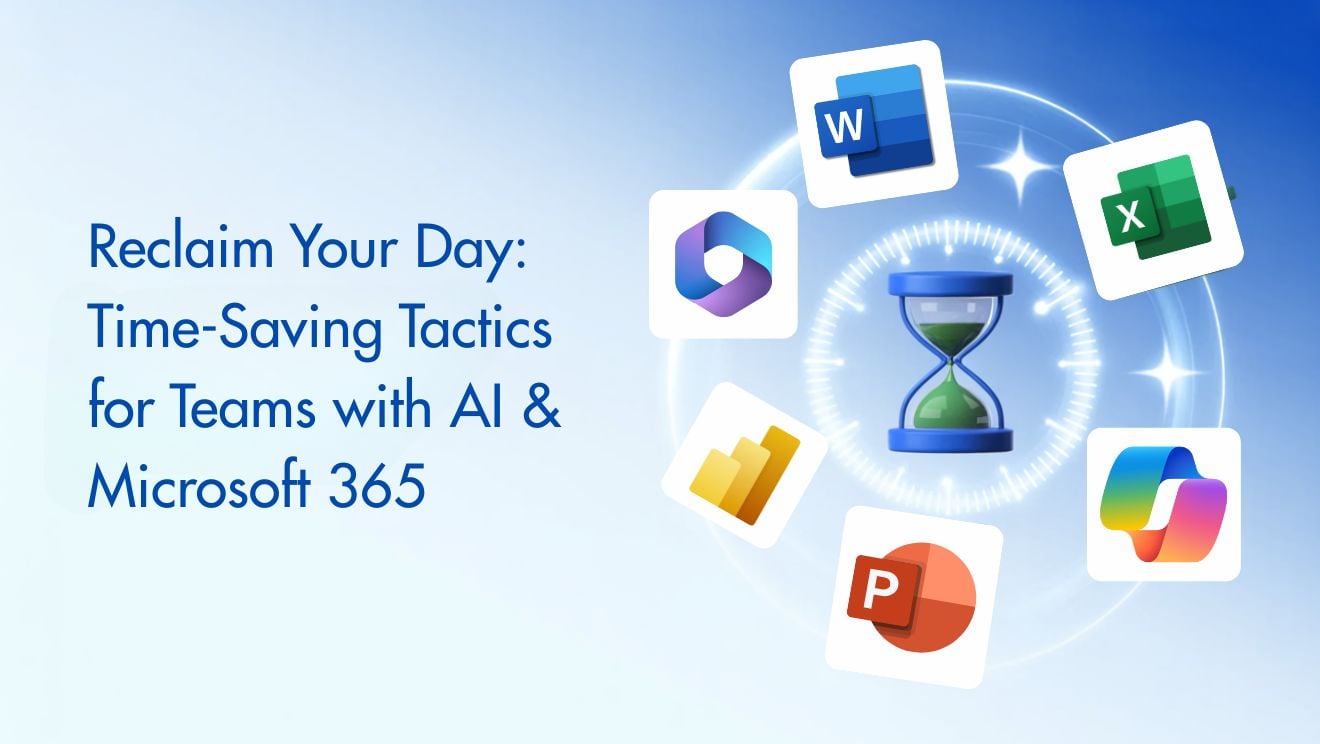 Reclaim Your Day: Time-Saving Tactics for Teams with AI & Microsoft 365

W

X

P